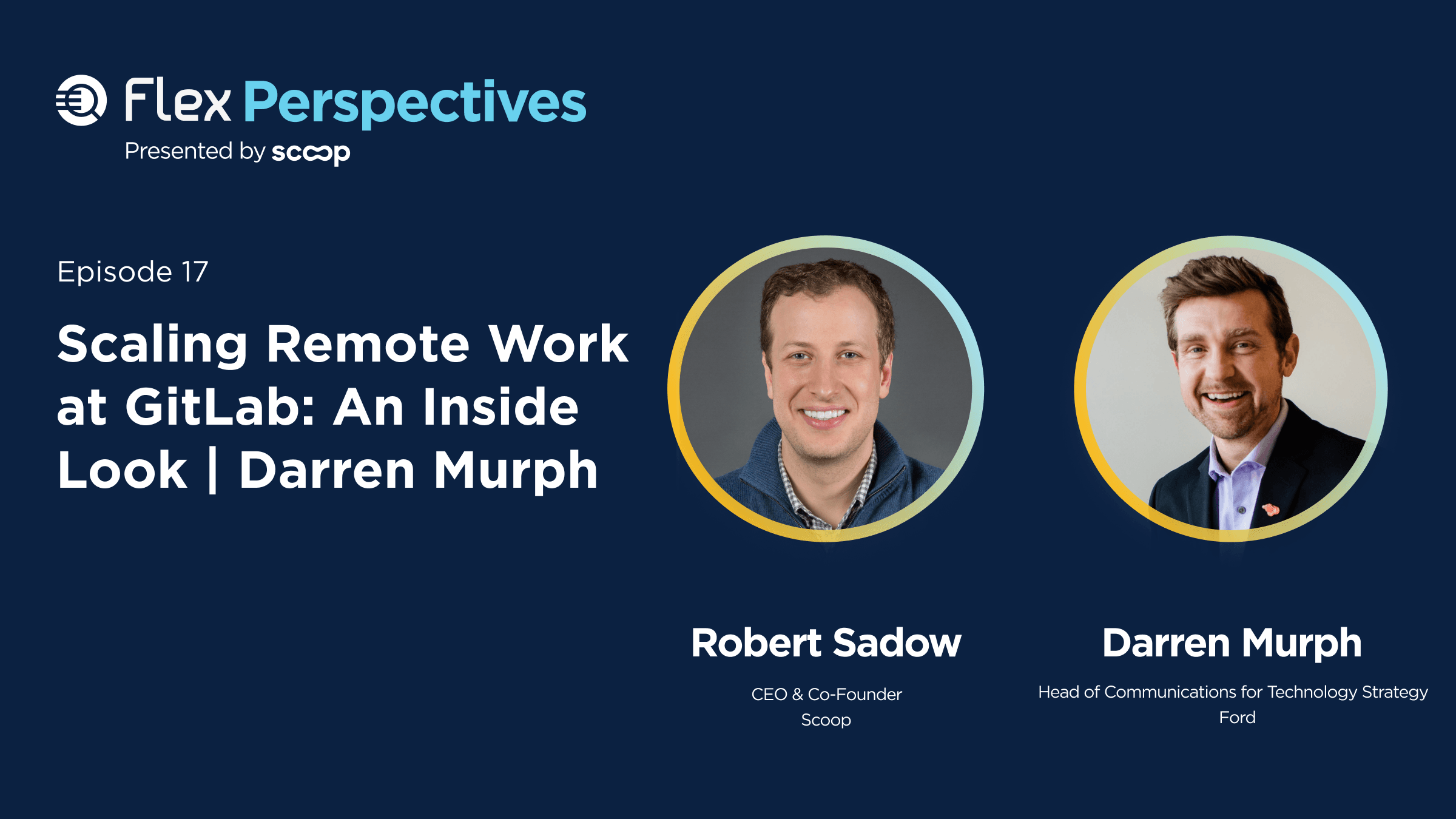 Flex Perspectives
Presented by scoop

Episode 17

Scaling Remote Work at GitLab: An Inside Look | Darren Murph

Robert Sadow
CEO & Co-Founder
Scoop

Darren Murph
Head of Communications for Technology Strategy
Ford